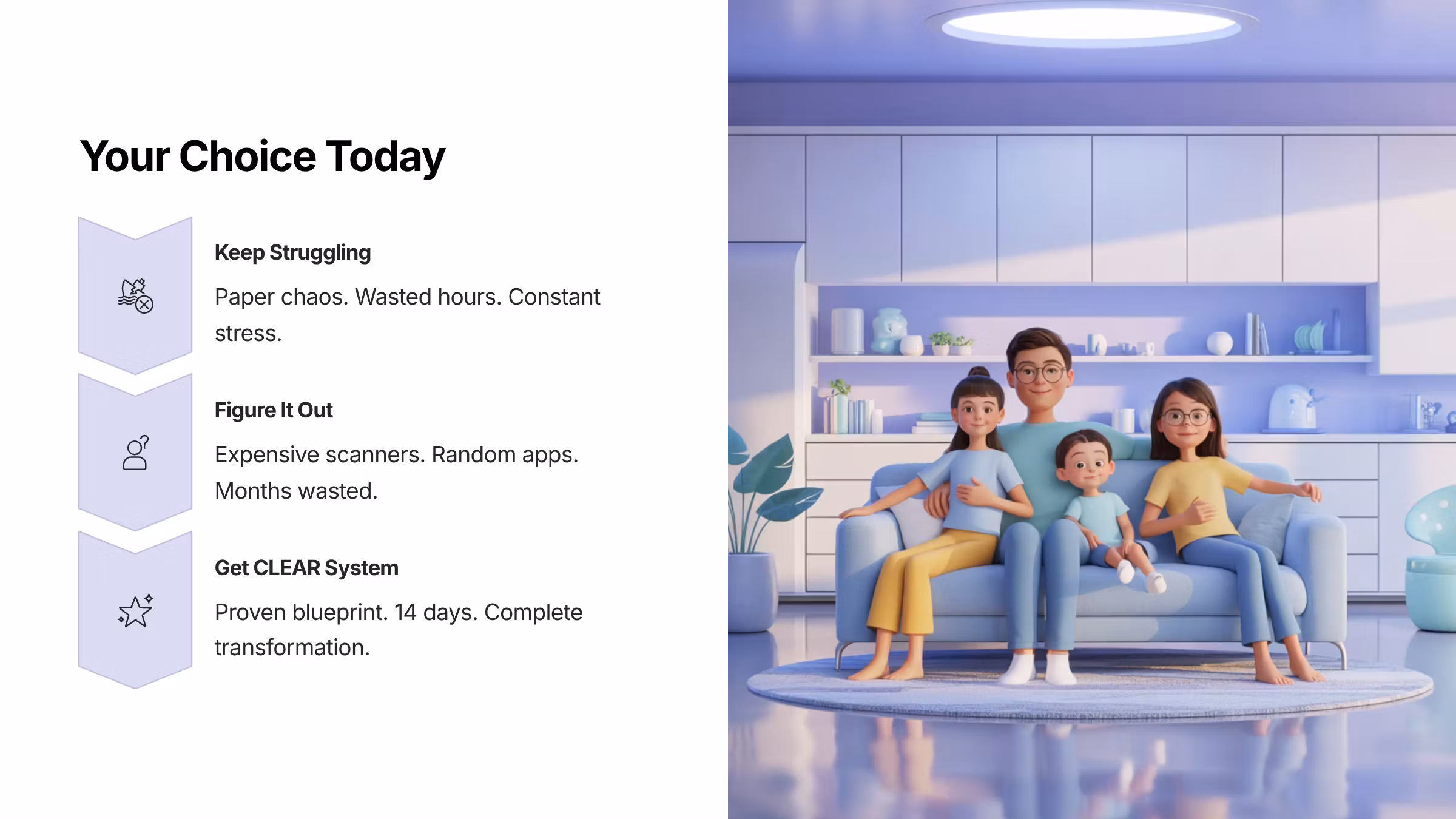 Your Choice Today

Keep Struggling

Paper chaos. Wasted hours. Constant stress.

Figure It Out

Expensive scanners. Random apps. Months wasted.

Get CLEAR System

Proven blueprint. 14 days. Complete transformation.